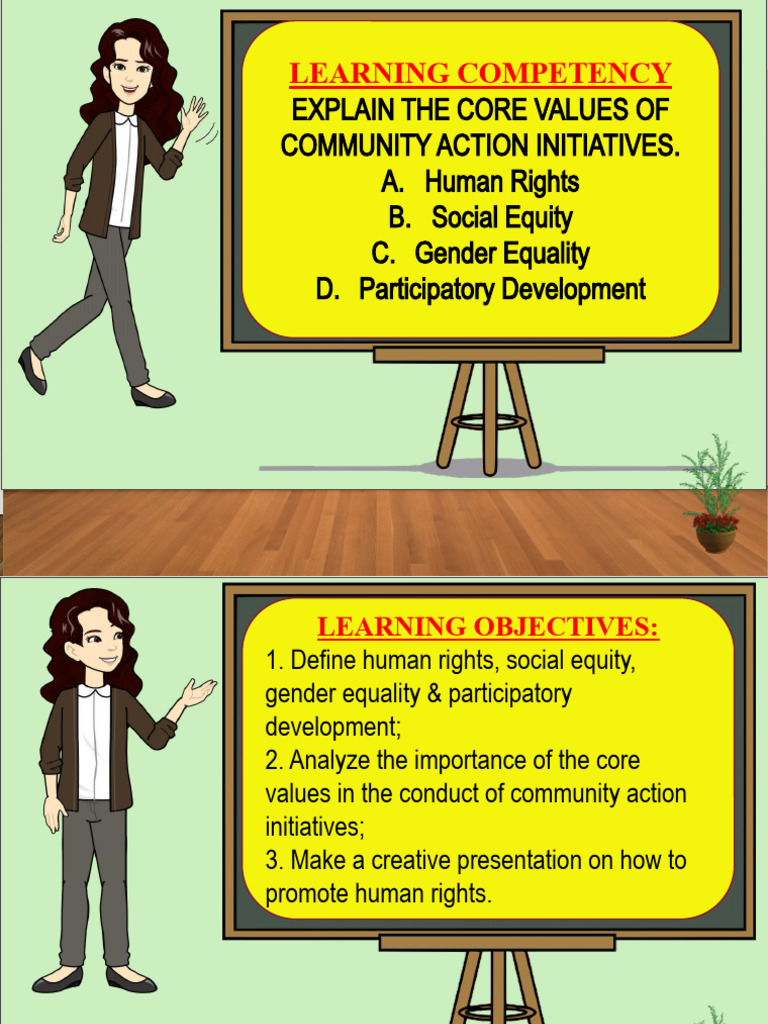 LEARNING COMPETENCY
EXPLAIN THE CORE VALUES OF COMMUNITY ACTION INITIATIVES.
A. Human Rights
B. Social Equity
C. Gender Equality
D. Participatory Development

LEARNING OBJECTIVES:
1. Define human rights, social equity, gender equality & participatory development;
2. Analyze the importance of the core values in the conduct of community action initiatives;
3. Make a creative presentation on how to promote human rights.